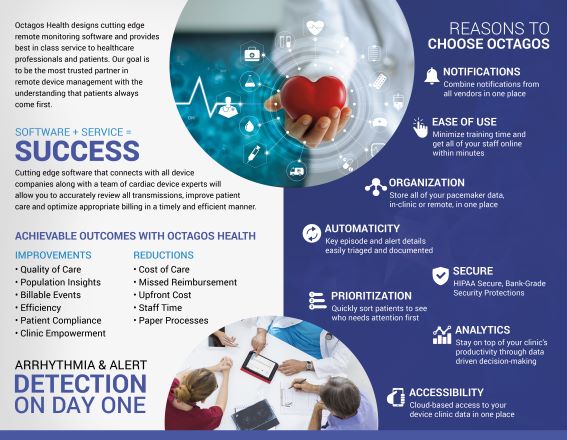 Octagos Health designs cutting edge remote monitoring software and provides best in class service to healthcare professionals and patients. Our goal is to be the most trusted partner in remote device management with the understanding that patients always come first.

SOFTWARE + SERVICE =
SUCCESS

Cutting edge software that connects with all device companies along with a team of cardiac device experts will allow you to accurately review all transmissions, improve patient care and optimize appropriate billing in a timely and efficient manner.

ACHIEVABLE OUTCOMES WITH OCTAGOS HEALTH

IMPROVEMENTS
• Quality of Care
• Population Insights
• Billable Events
• Efficiency
• Patient Compliance
• Clinic Empowerment

REDUCTIONS
• Cost of Care
• Missed Reimbursement
• Upfront Cost
• Staff Time
• Paper Processes

ARRHYTHMIA & ALERT
DETECTION ON DAY ONE

REASONS TO CHOOSE OCTAGOS

NOTIFICATIONS
Combine notifications from all vendors in one place

EASE OF USE
Minimize training time and get all of your staff online within minutes

ORGANIZATION
Store all of your pacemaker data, in-clinic or remote, in one place

AUTOMATICITY
Key episode and alert details easily triaged and documented

SECURE
HIPAA Secure, Bank-Grade Security Protections

PRIORITIZATION
Quickly sort patients to see who needs attention first

ANALYTICS
Stay on top of your clinic's productivity through data driven decision-making

ACCESSIBILITY
Cloud-based access to your device clinic data in one place